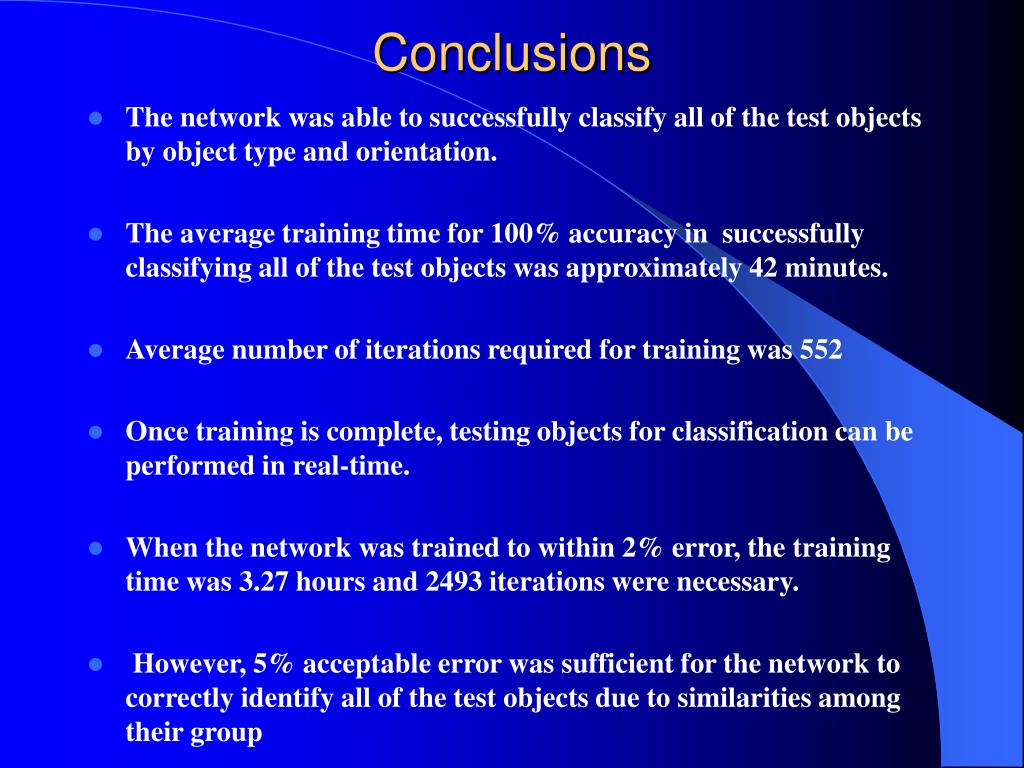 Conclusions

- The network was able to successfully classify all of the test objects by object type and orientation.

- The average training time for 100% accuracy in successfully classifying all of the test objects was approximately 42 minutes.

- Average number of iterations required for training was 552

- Once training is complete, testing objects for classification can be performed in real-time.

- When the network was trained to within 2% error, the training time was 3.27 hours and 2493 iterations were necessary.

- However, 5% acceptable error was sufficient for the network to correctly identify all of the test objects due to similarities among their group